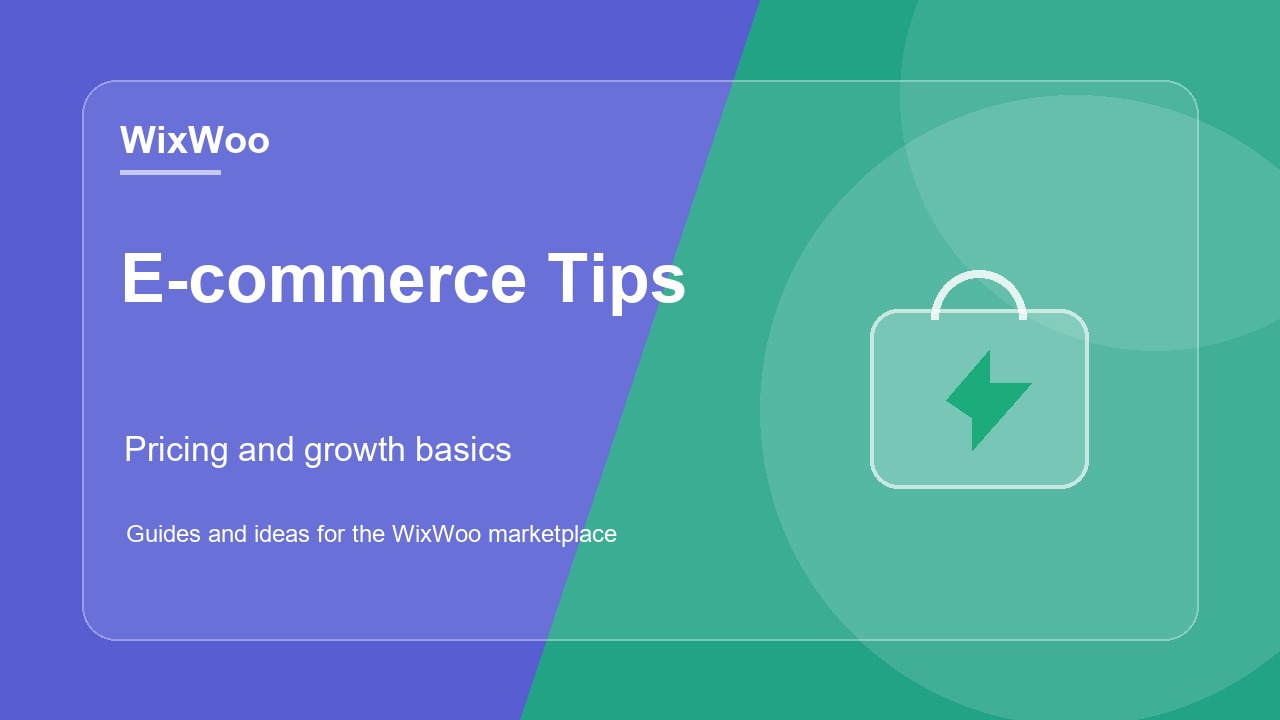 WixWoo

E-commerce Tips

Pricing and growth basics

Guides and ideas for the WixWoo marketplace